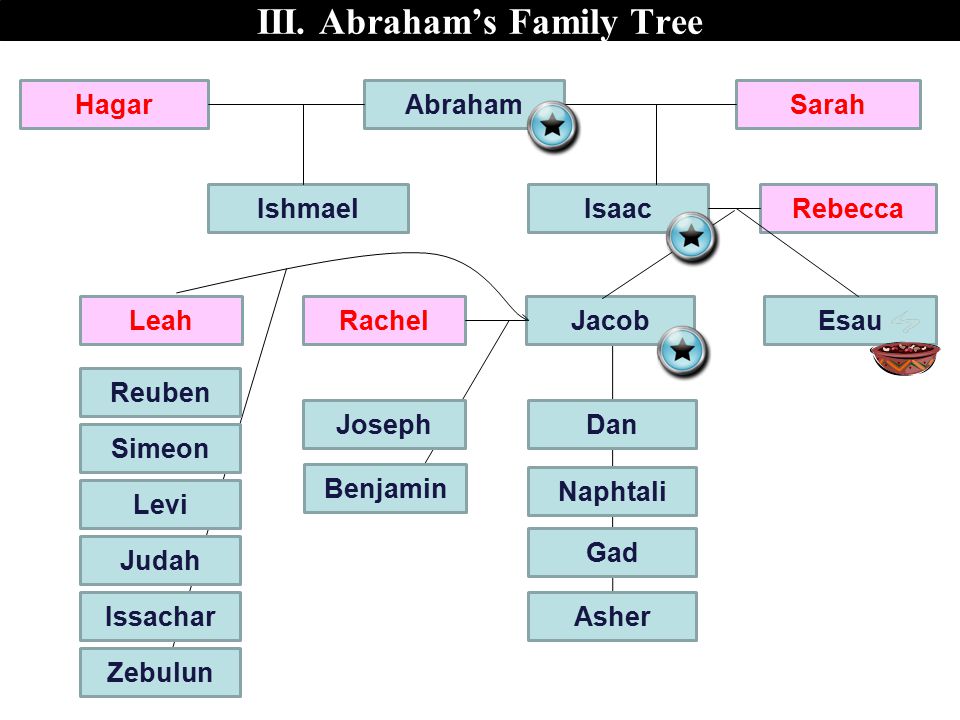 III. Abraham's Family Tree

Hagar

Abraham

Sarah

Ishmael

Isaac

Rebecca

Leah

Rachel

Jacob

Esau

Reuben

Simeon

Levi

Judah

Issachar

Zebulun

Joseph

Benjamin

Dan

Naphtali

Gad

Asher